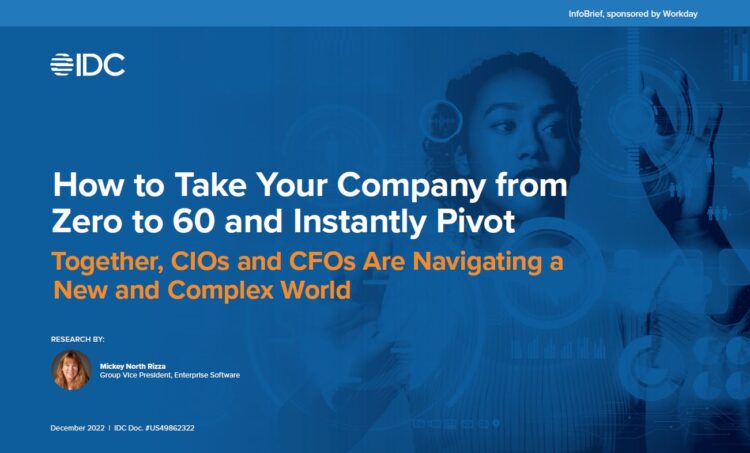 InfoBrief, sponsored by Workday

IDC

How to Take Your Company from Zero to 60 and Instantly Pivot

Together, CIOs and CFOs Are Navigating a New and Complex World

RESEARCH BY:

Mickey North Rizza
Group Vice President, Enterprise Software

December 2022 | IDC Doc. #US49862322